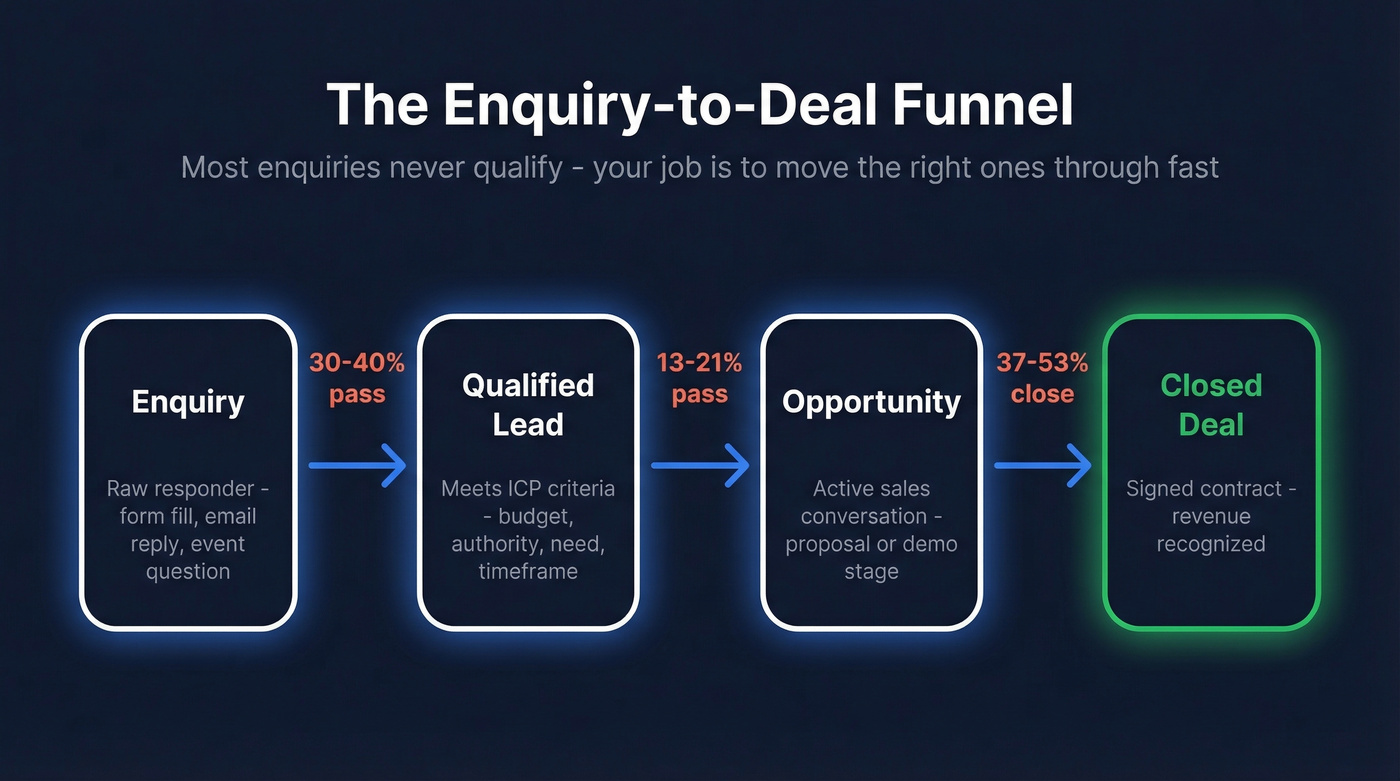 The Enquiry-to-Deal Funnel

Most enquiries never qualify - your job is to move the right ones through fast

Enquiry

Raw responder - form fill, email reply, event question

30-40% pass

Qualified Lead

Meets ICP criteria - budget, authority, need, timeframe

13-21% pass

Opportunity

Active sales conversation - proposal or demo stage

37-53% close

Closed Deal

Signed contract - revenue recognized